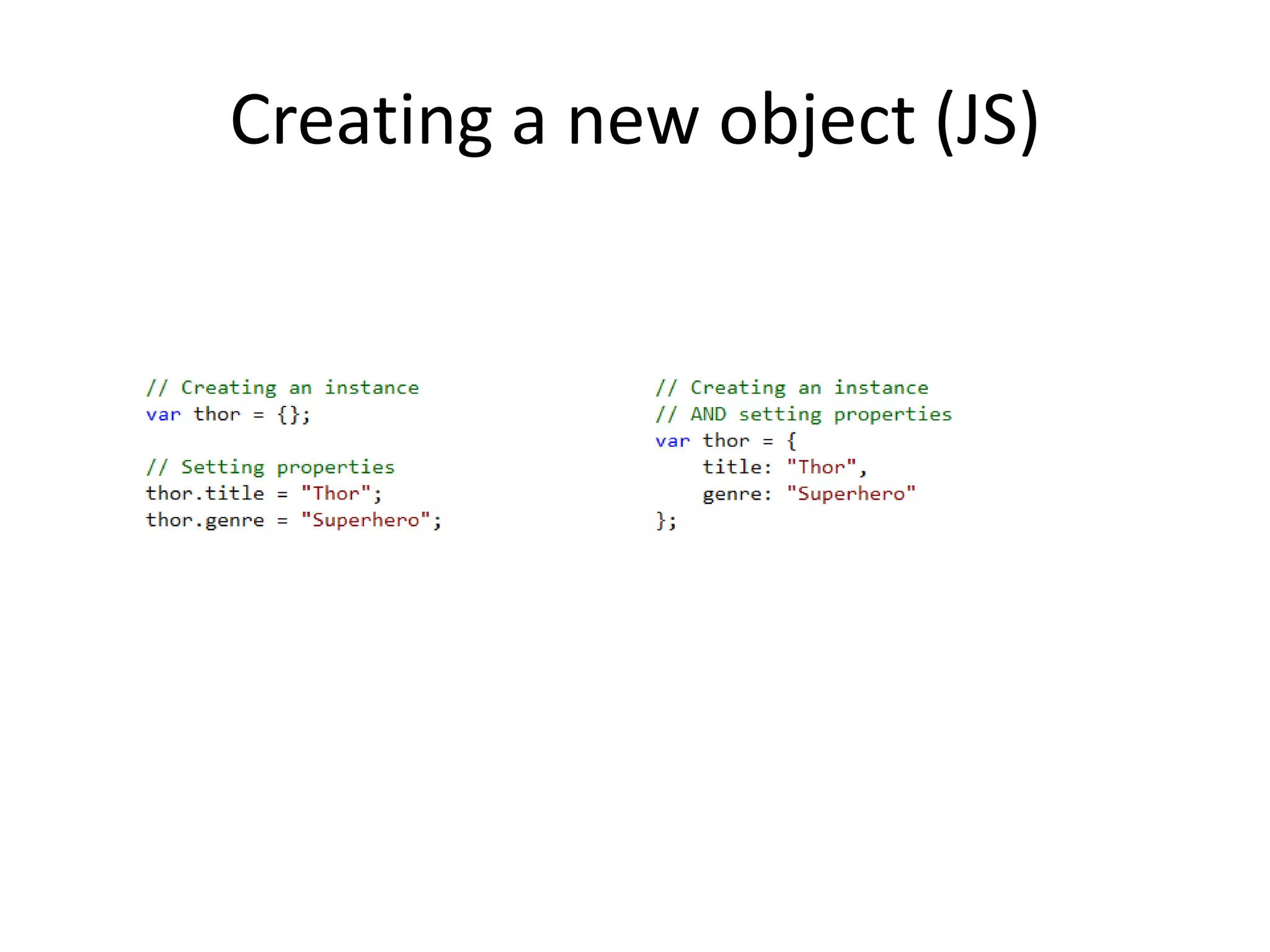 Creating a new object (JS)

// Creating an instance
var thor = {};

// Setting properties
thor.title = "Thor";
thor.genre = "Superhero";

// Creating an instance
// AND setting properties
var thor = {
    title: "Thor",
    genre: "Superhero"
};